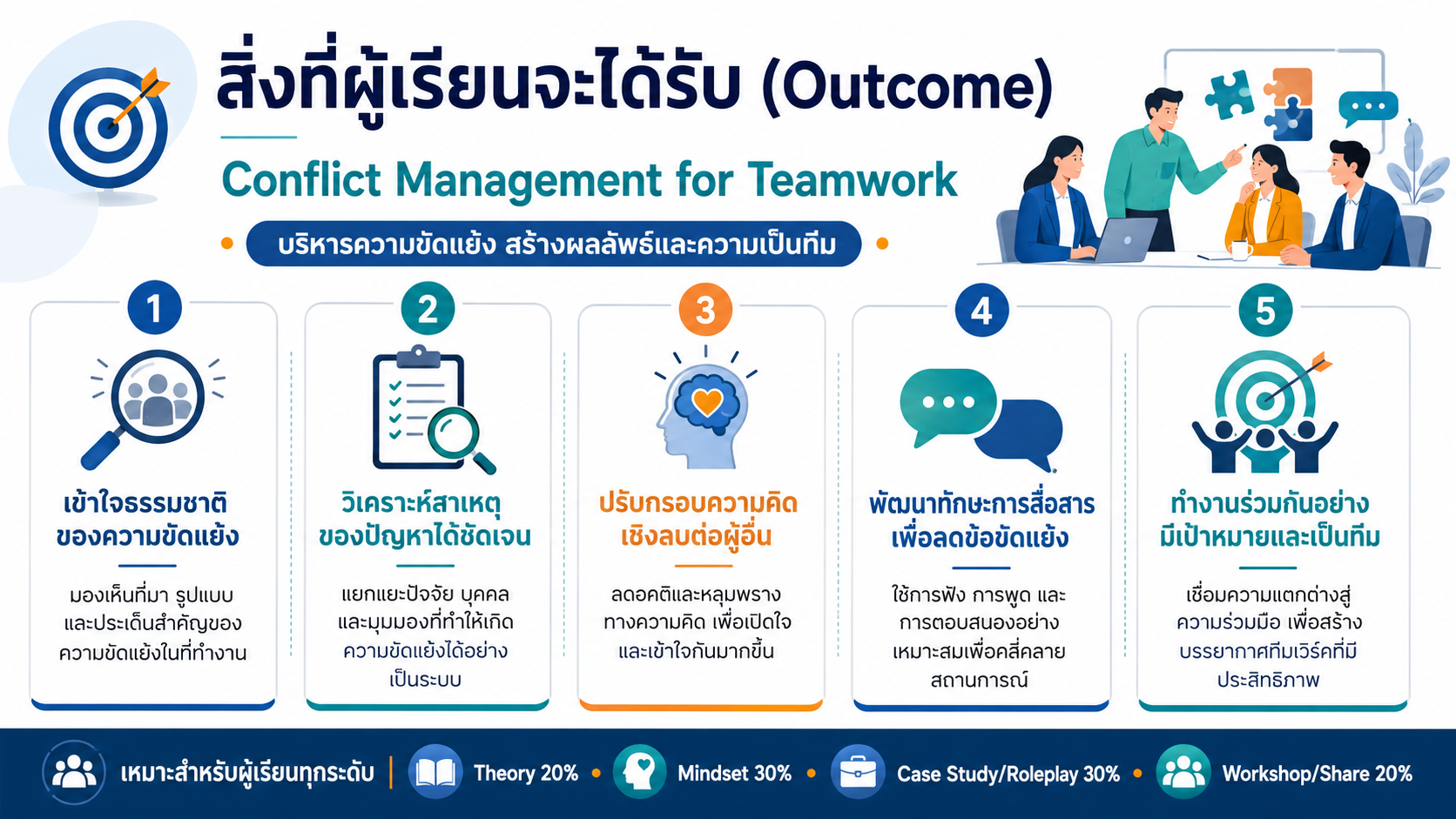 สิ่งที่ผู้เรียนจะได้รับ (Outcome)

Conflict Management for Teamwork

บริหารความขัดแย้ง สร้างผลลัพธ์และความเป็นทีม

1

เข้าใจธรรมชาติของความขัดแย้ง

มองเห็นที่มา รูปแบบ และประเด็นสำคัญของความขัดแย้งในที่ทำงาน

2

วิเคราะห์สาเหตุของปัญหาได้ชัดเจน

แยกแยะปัจจัย บุคคล และมุมมองที่ทำให้เกิดความขัดแย้งได้อย่างเป็นระบบ

3

ปรับกรอบความคิดเชิงลบต่อผู้อื่น

ลดอคติและหลุมพรางทางความคิด เพื่อเปิดใจและเข้าใจกันมากขึ้น

4

พัฒนาทักษะการสื่อสารเพื่อลดข้อขัดแย้ง

ใช้การฟัง การพูด และการตอบสนองอย่างเหมาะสมเพื่อคลี่คลายสถานการณ์

5

ทำงานร่วมกันอย่างมีเป้าหมายและเป็นทีม

เชื่อมความแตกต่างสู่ความร่วมมือ เพื่อสร้างบรรยากาศทีมเวิร์คที่มีประสิทธิภาพ

เหมาะสำหรับผู้เรียนทุกระดับ | Theory 20% • Mindset 30% • Case Study/Roleplay 30% • Workshop/Share 20%